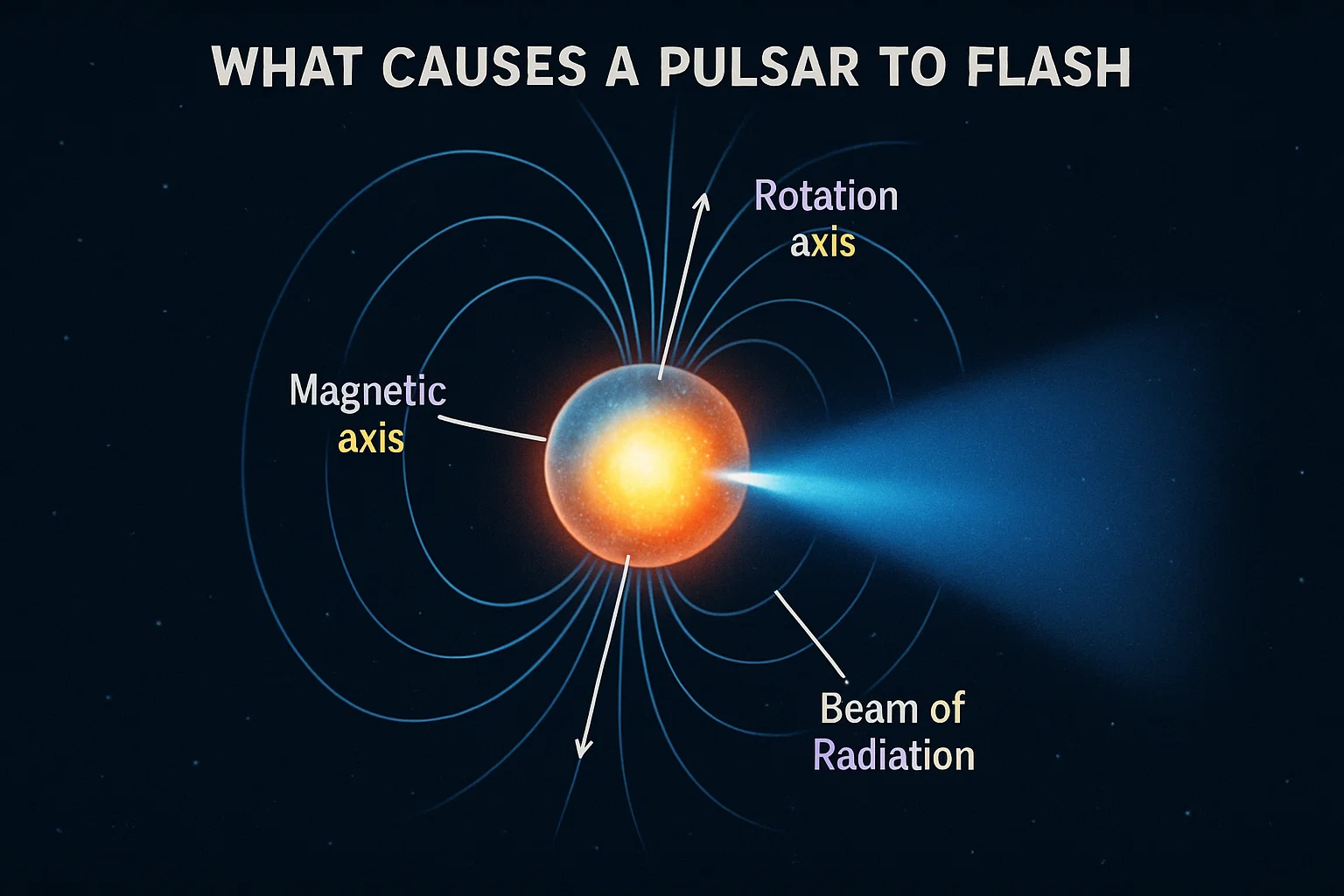 WHAT CAUSES A PULSAR TO FLASH

Rotation axis

Magnetic axis

Beam of Radiation